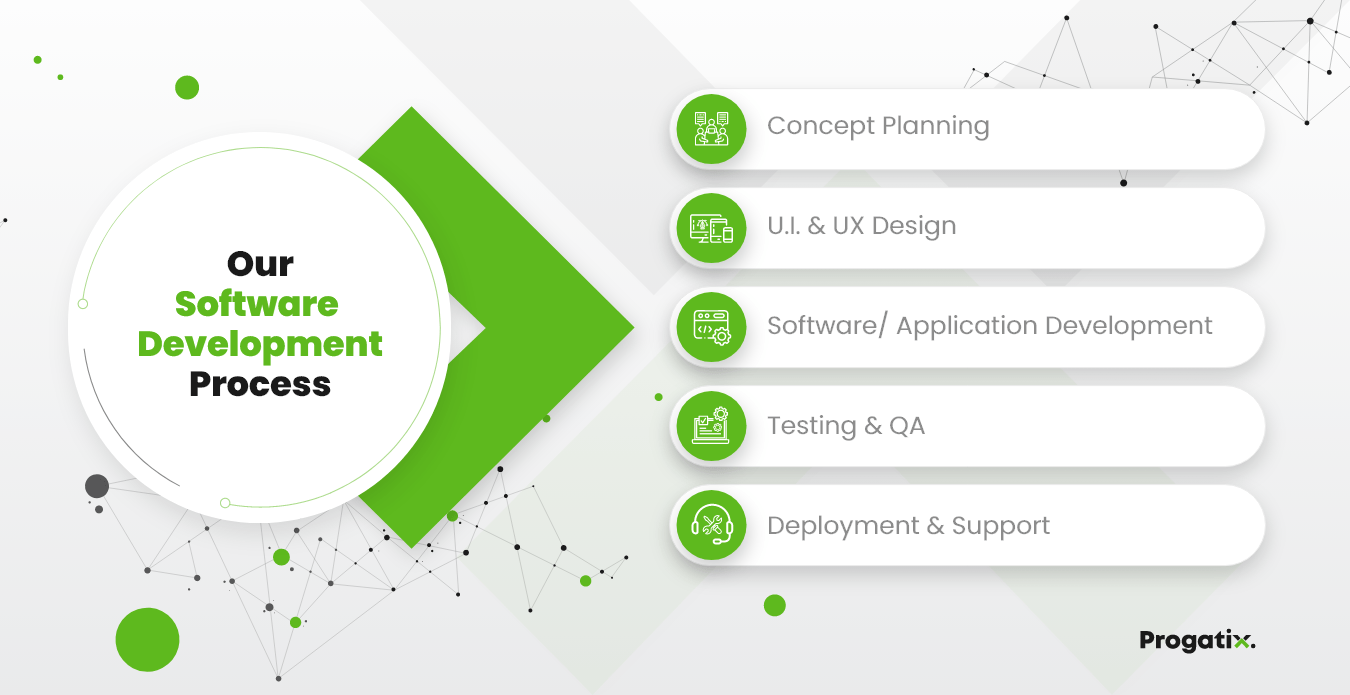 Our Software Development Process

Concept Planning

U.I. & UX Design

Software/ Application Development

Testing & QA

Deployment & Support

Progatix.